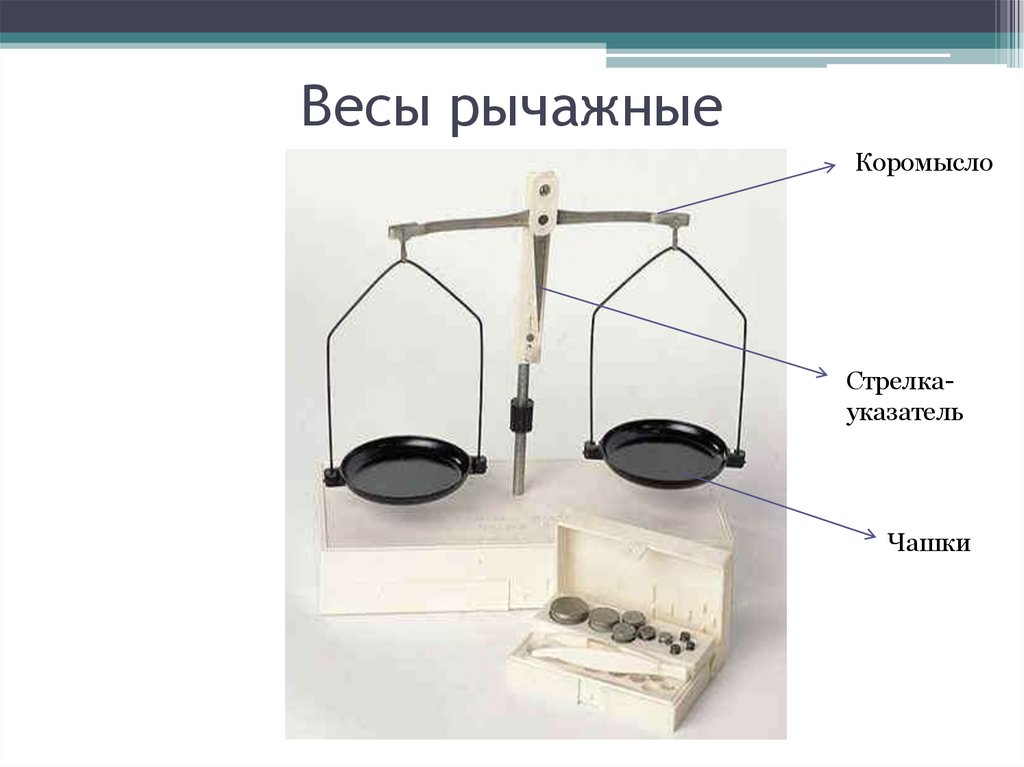 Весы рычажные

Коромысло

Стрелка-указатель

Чашки